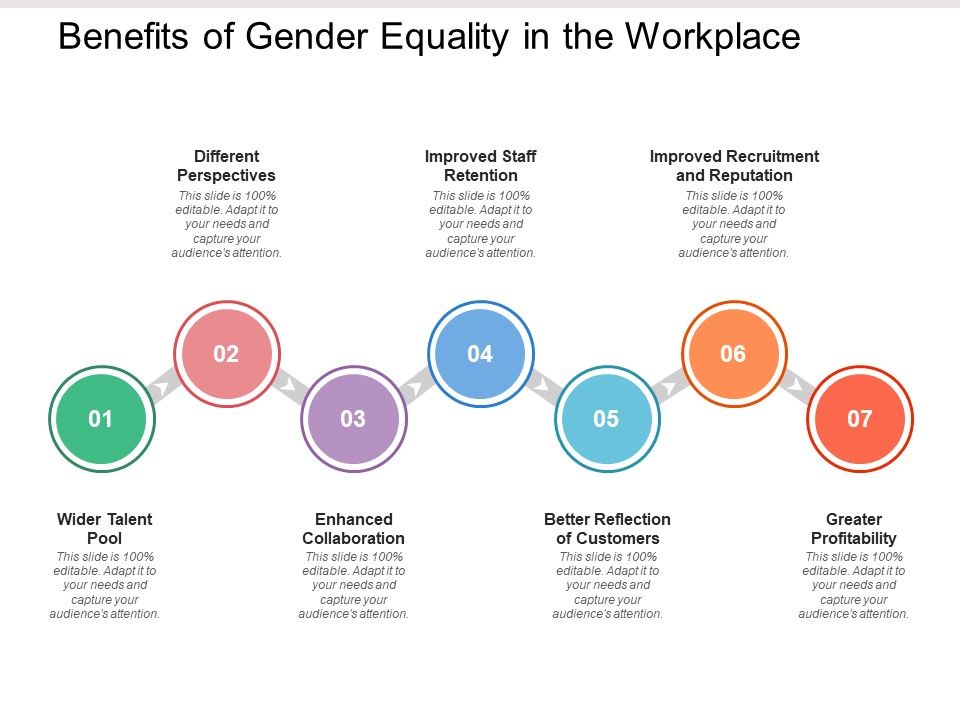 Benefits of Gender Equality in the Workplace

Different Perspectives
This slide is 100% editable. Adapt it to your needs and capture your audience's attention.

Improved Staff Retention
This slide is 100% editable. Adapt it to your needs and capture your audience's attention.

Improved Recruitment and Reputation
This slide is 100% editable. Adapt it to your needs and capture your audience's attention.

01

02

03

04

05

06

07

Wider Talent Pool
This slide is 100% editable. Adapt it to your needs and capture your audience's attention.

Enhanced Collaboration
This slide is 100% editable. Adapt it to your needs and capture your audience's attention.

Better Reflection of Customers
This slide is 100% editable. Adapt it to your needs and capture your audience's attention.

Greater Profitability
This slide is 100% editable. Adapt it to your needs and capture your audience's attention.